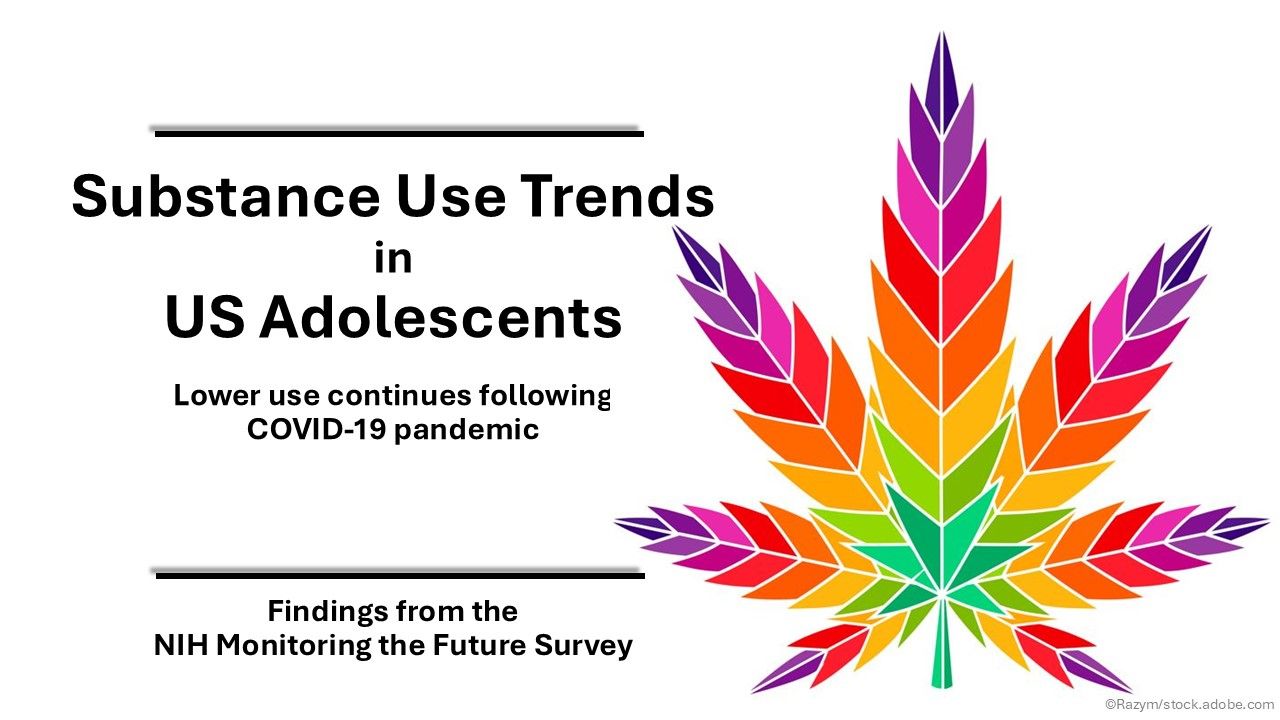 Substance Use Trends
in
US Adolescents

Lower use continues following COVID-19 pandemic

Findings from the
NIH Monitoring the Future Survey

©Razym/stock.adobe.com